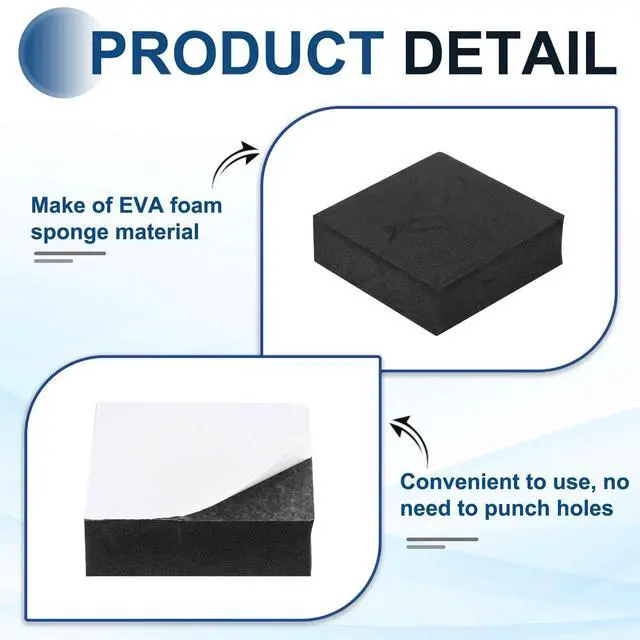 PRODUCT DETAIL

Make of EVA foam sponge material

Convenient to use, no need to punch holes